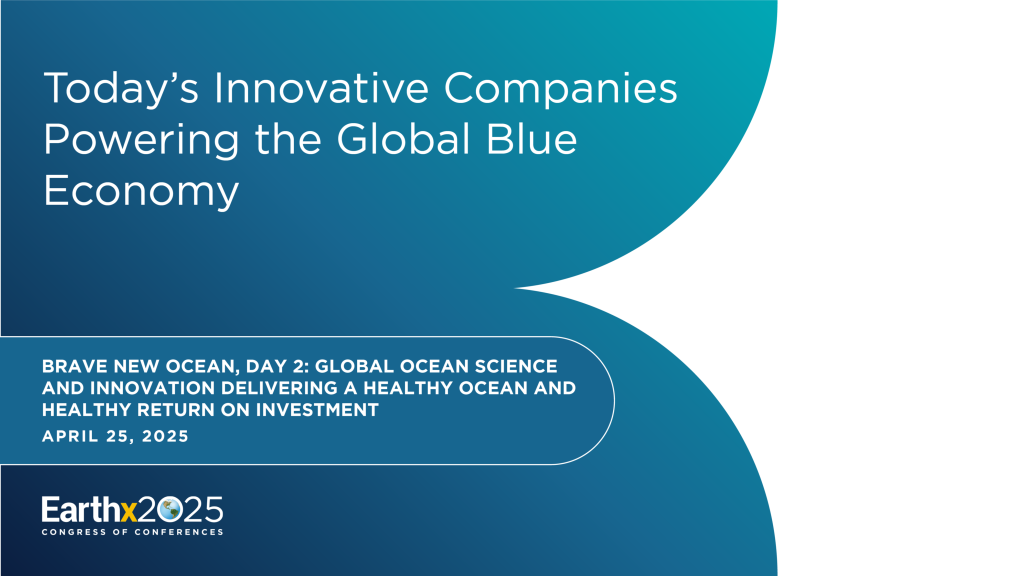 Today's Innovative Companies Powering the Global Blue Economy

BRAVE NEW OCEAN, DAY 2: GLOBAL OCEAN SCIENCE AND INNOVATION DELIVERING A HEALTHY OCEAN AND HEALTHY RETURN ON INVESTMENT

APRIL 25, 2025

Earthx2025
CONGRESS OF CONFERENCES